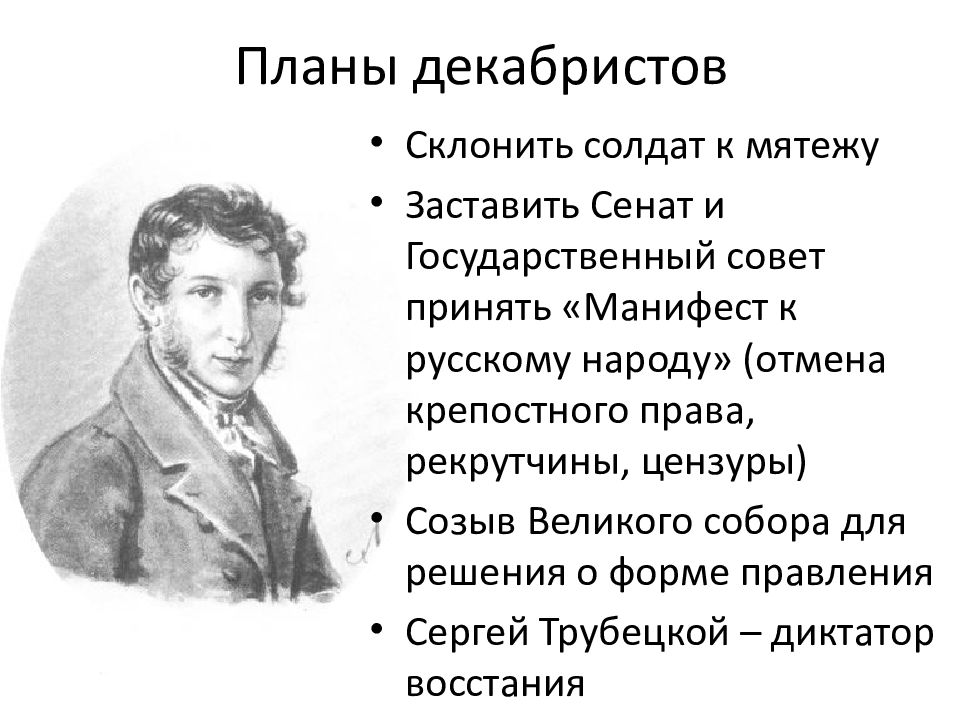 Планы декабристов

• Склонить солдат к мятежу
• Заставить Сенат и Государственный совет принять «Манифест к русскому народу» (отмена крепостного права, рекрутчины, цензуры)
• Созыв Великого собора для решения о форме правления
• Сергей Трубецкой – диктатор восстания